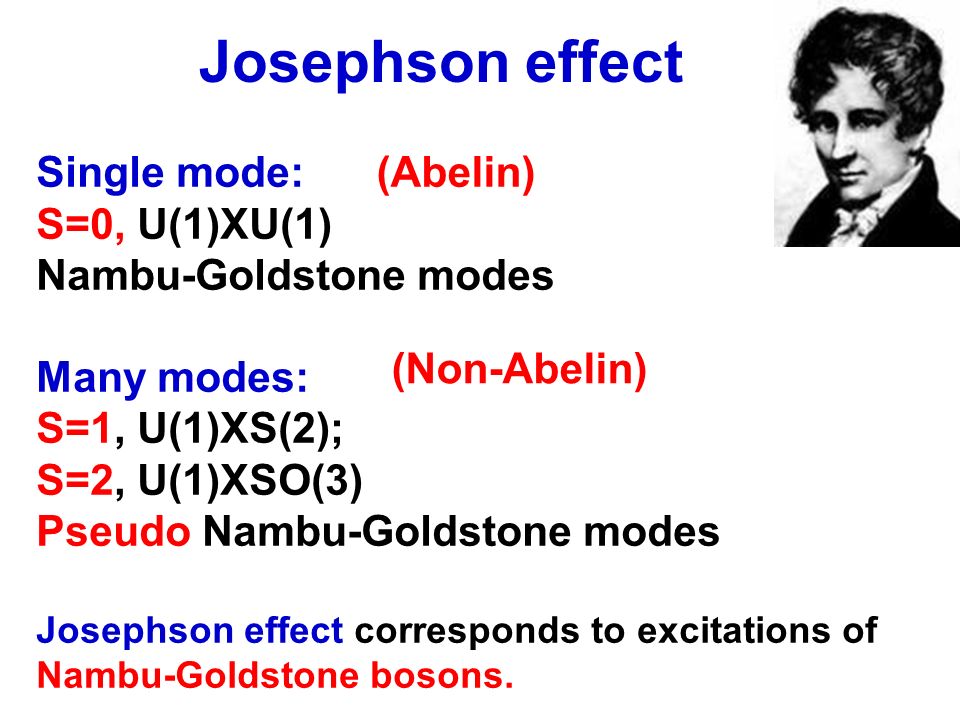 Josephson effect

Single mode: (Abelin)
S=0, U(1)XU(1)
Nambu-Goldstone modes

Many modes: (Non-Abelin)
S=1, U(1)XS(2);
S=2, U(1)XSO(3)
Pseudo Nambu-Goldstone modes

Josephson effect corresponds to excitations of Nambu-Goldstone bosons.